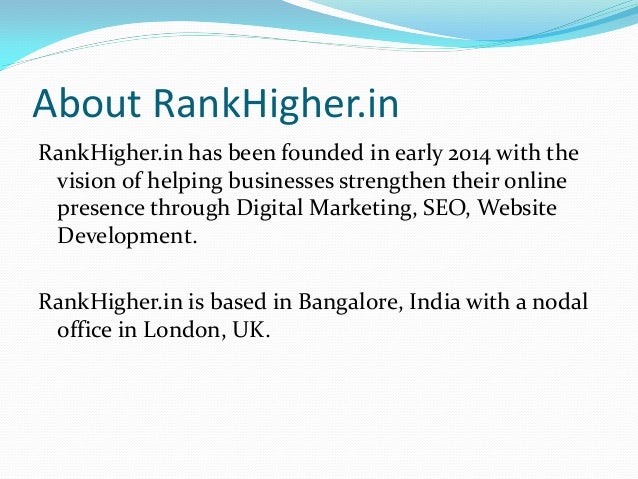 About RankHigher.in

RankHigher.in has been founded in early 2014 with the vision of helping businesses strengthen their online presence through Digital Marketing, SEO, Website Development.

RankHigher.in is based in Bangalore, India with a nodal office in London, UK.